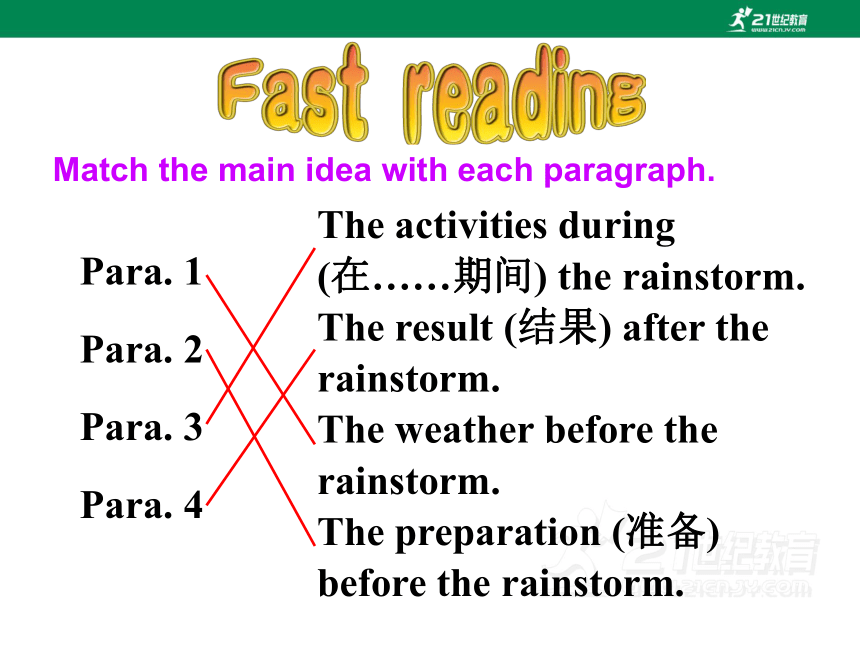 21世纪教育
www.21cnjy.com

Fast reading

Match the main idea with each paragraph.

Para. 1

Para. 2

Para. 3

Para. 4

The activities during (在……期间) the rainstorm.

The result (结果) after the rainstorm.

The weather before the rainstorm.

The preparation (准备) before the rainstorm.

21世纪教育
www.21cnjy.com